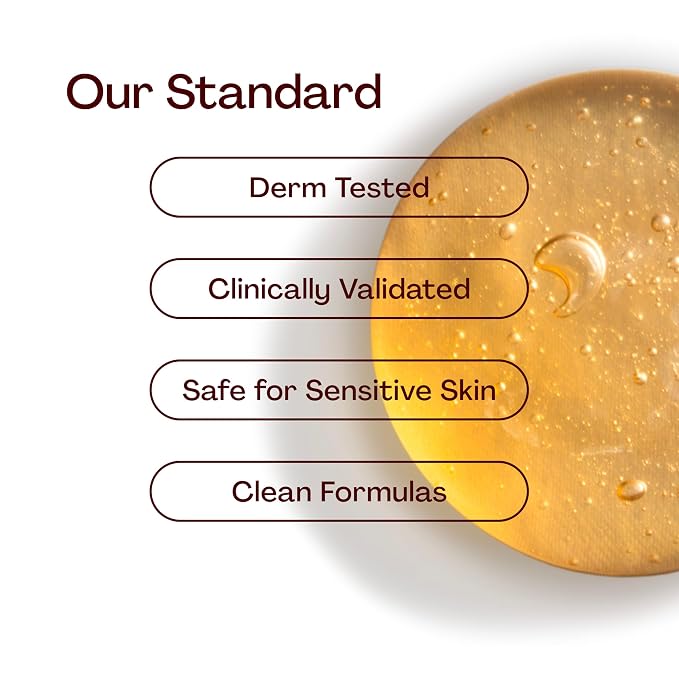 Our Standard

Derm Tested

Clinically Validated

Safe for Sensitive Skin

Clean Formulas